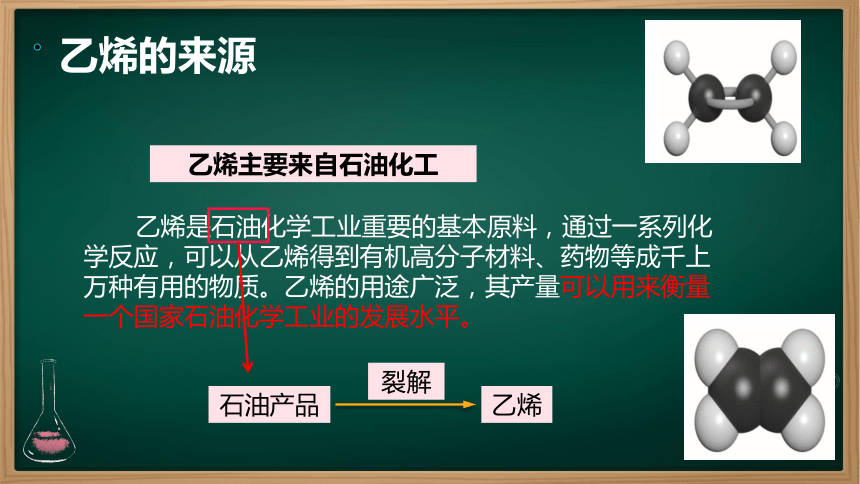 乙烯的来源

乙烯主要来自石油化工

乙烯是石油化学工业重要的基本原料，通过一系列化学反应，可以从乙烯得到有机高分子材料、药物等成千上万种有用的物质。乙烯的用途广泛，其产量可以用来衡量一个国家石油化学工业的发展水平。

石油产品 裂解 乙烯